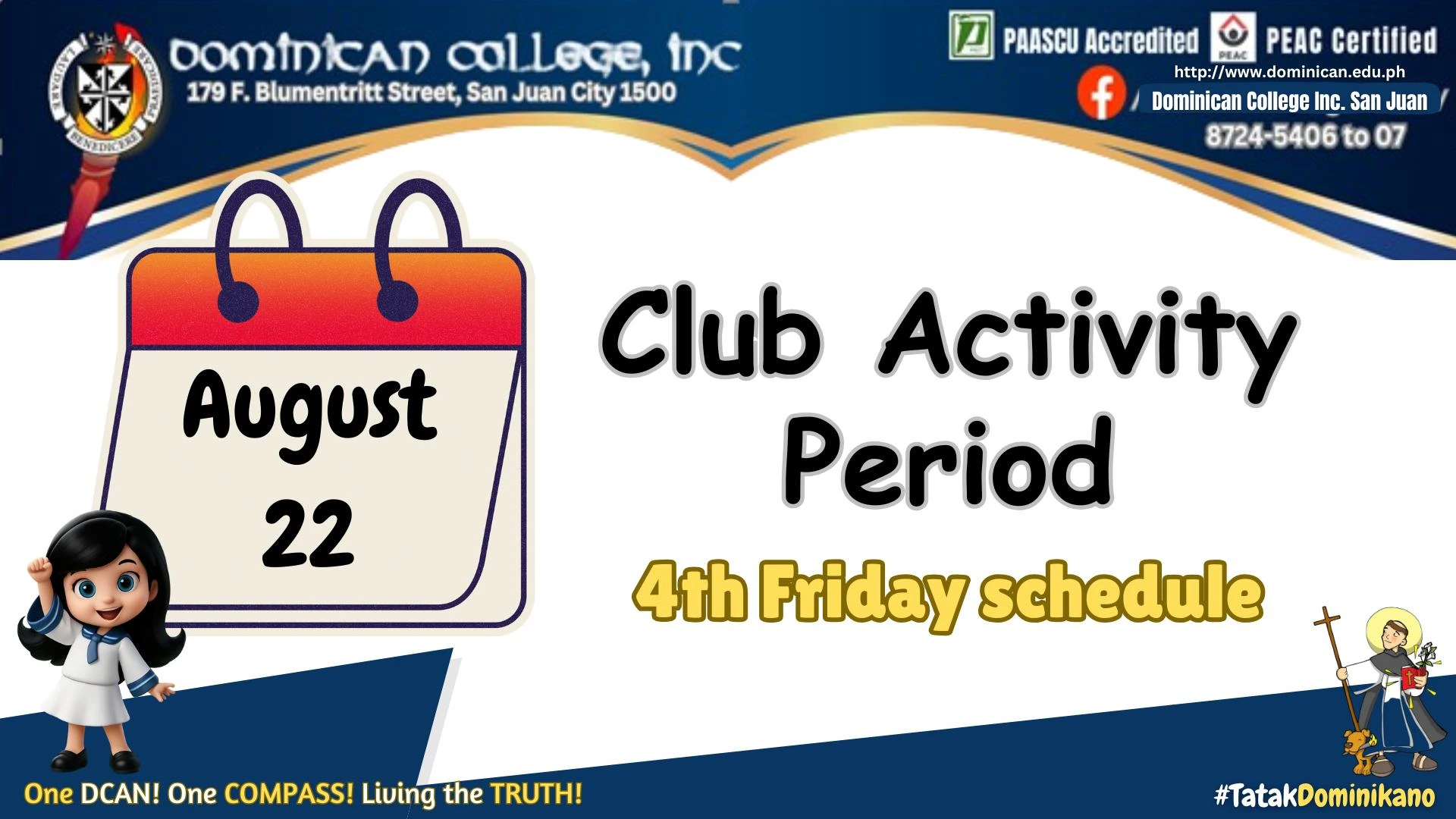 LAUDARE BENEDICERE PRAEDICARE

DOMINICAN COLLEGE, INC
179 F. Blumentritt Street, San Juan City 1500

PAASCU Accredited PEAC PEAC Certified
http://www.dominican.edu.ph
Dominican College Inc. San Juan
8724-5406 to 07

August 22

Club Activity Period

4th Friday schedule

One DCAN! One COMPASS! Living the TRUTH!

#TatakDominikano